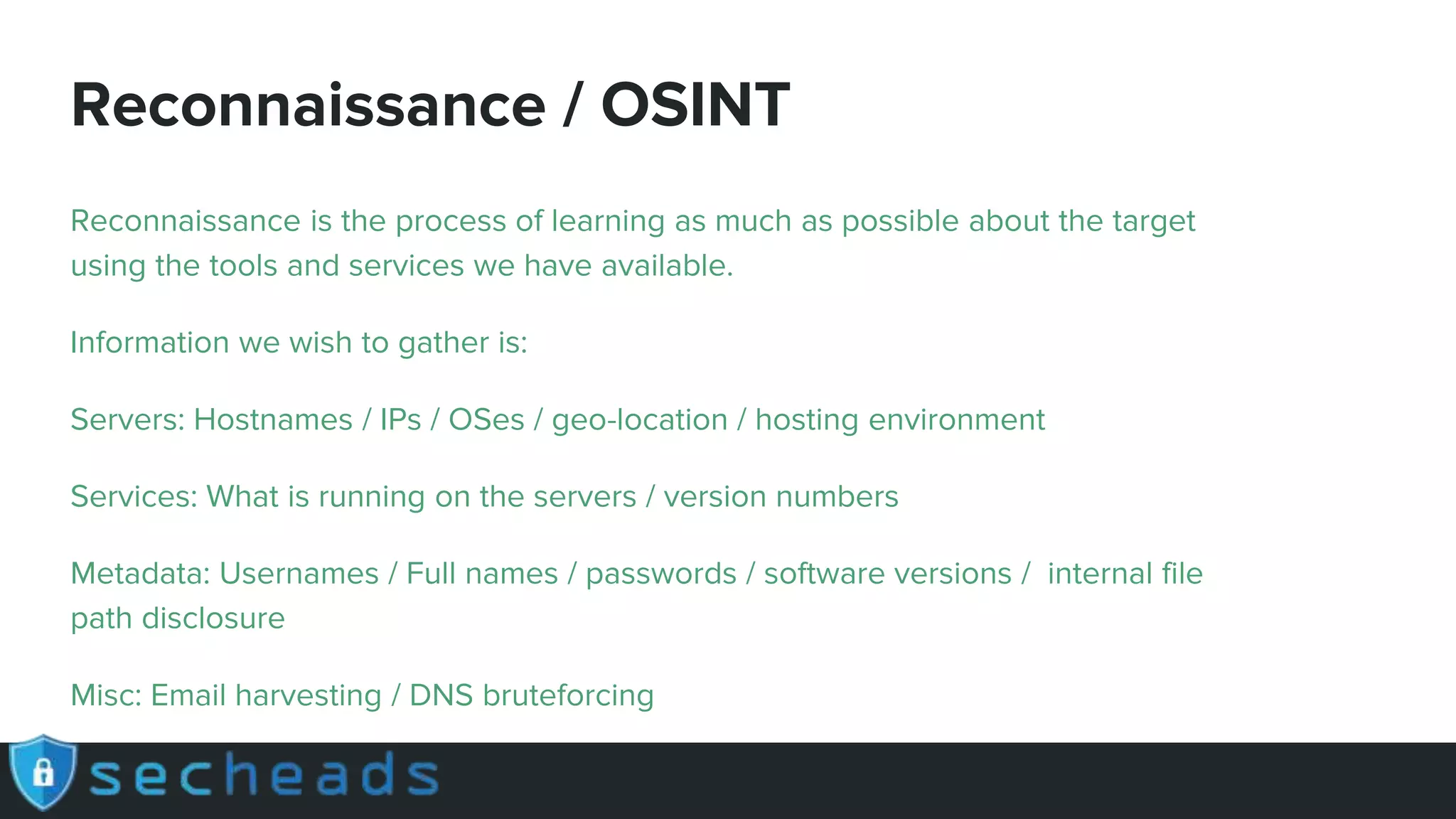 Reconnaissance / OSINT

Reconnaissance is the process of learning as much as possible about the target using the tools and services we have available.

Information we wish to gather is:

Servers: Hostnames / IPs / OSes / geo-location / hosting environment

Services: What is running on the servers / version numbers

Metadata: Usernames / Full names / passwords / software versions / internal file path disclosure

Misc: Email harvesting / DNS bruteforcing

secheads